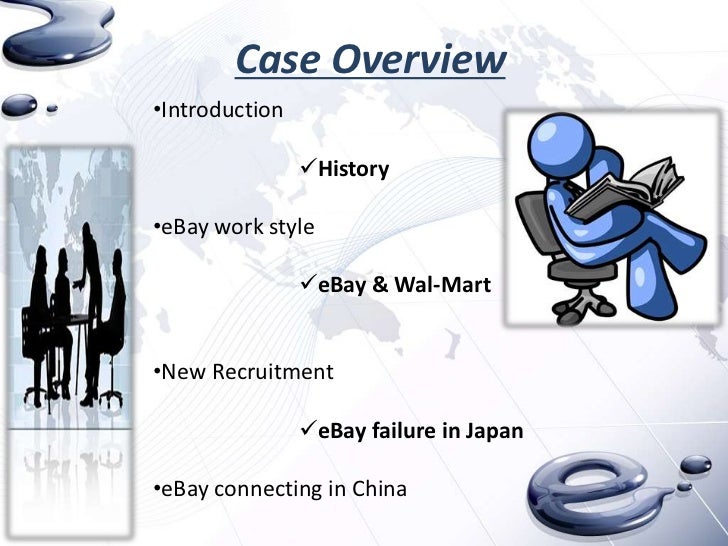 Case Overview

•Introduction

✓History

•eBay work style

✓eBay & Wal-Mart

•New Recruitment

✓eBay failure in Japan

•eBay connecting in China